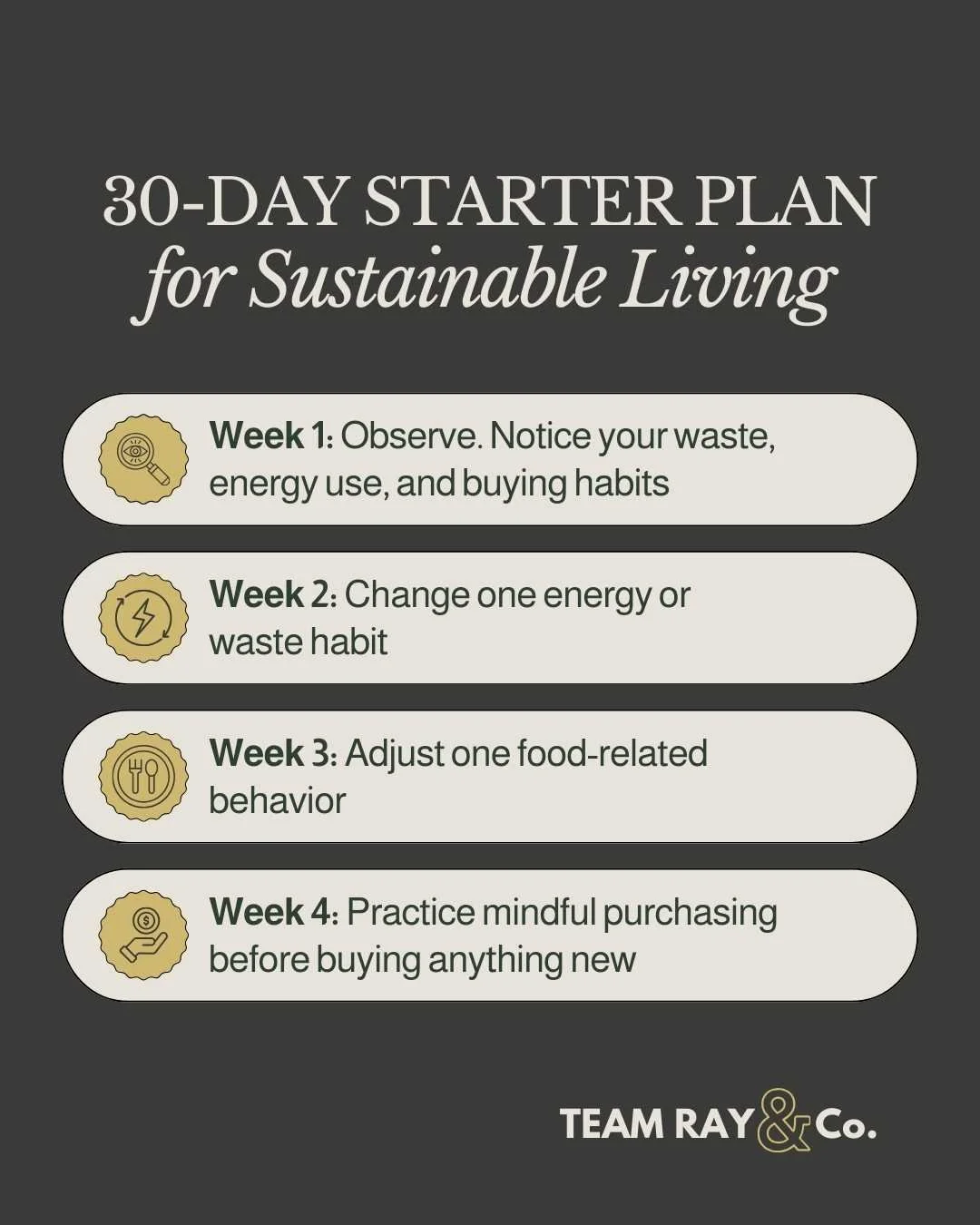 30-DAY STARTER PLAN
for Sustainable Living

Week 1: Observe. Notice your waste, energy use, and buying habits

Week 2: Change one energy or waste habit

Week 3: Adjust one food-related behavior

Week 4: Practice mindful purchasing before buying anything new

TEAM RAY & Co.